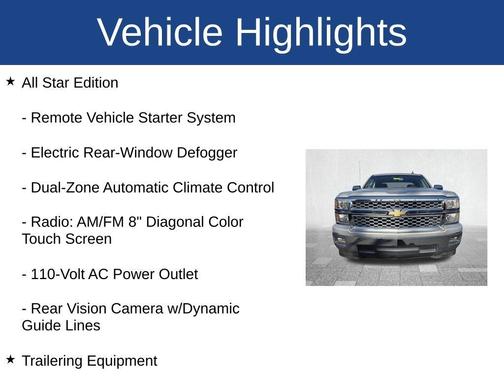 Vehicle Highlights

★ All Star Edition

- Remote Vehicle Starter System

- Electric Rear-Window Defogger

- Dual-Zone Automatic Climate Control

- Radio: AM/FM 8" Diagonal Color Touch Screen

- 110-Volt AC Power Outlet

- Rear Vision Camera w/Dynamic Guide Lines

★ Trailering Equipment